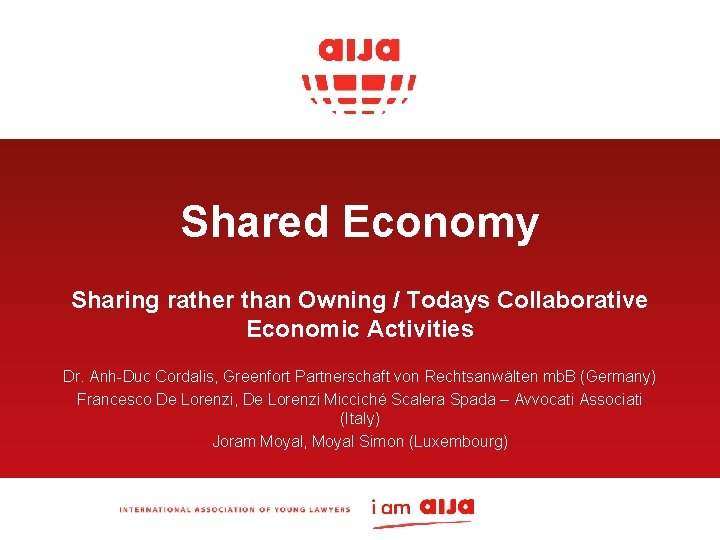 aija

Shared Economy

Sharing rather than Owning / Todays Collaborative Economic Activities

Dr. Anh-Duc Cordalis, Greenfort Partnerschaft von Rechtsanwälten mbB (Germany)
Francesco De Lorenzi, De Lorenzi Micciché Scalera Spada – Avvocati Associati (Italy)
Joram Moyal, Moyal Simon (Luxembourg)

INTERNATIONAL ASSOCIATION OF YOUNG LAWYERS i am aija